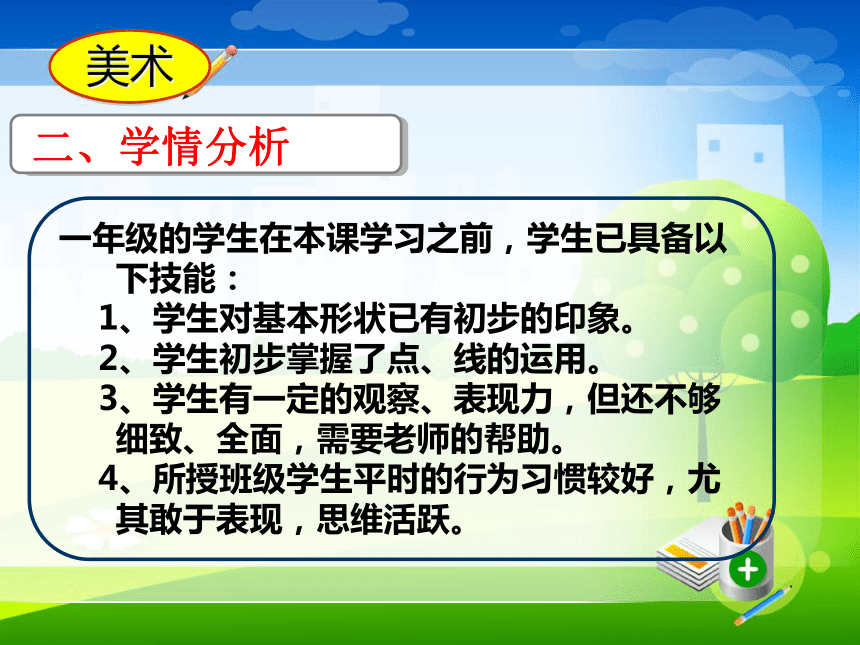 美术

二、学情分析

一年级的学生在本课学习之前，学生已具备以下技能：

1、学生对基本形状已有初步的印象。

2、学生初步掌握了点、线的运用。

3、学生有一定的观察、表现力，但还不够细致、全面，需要老师的帮助。

4、所授班级学生平时的行为习惯较好，尤其敢于表现，思维活跃。